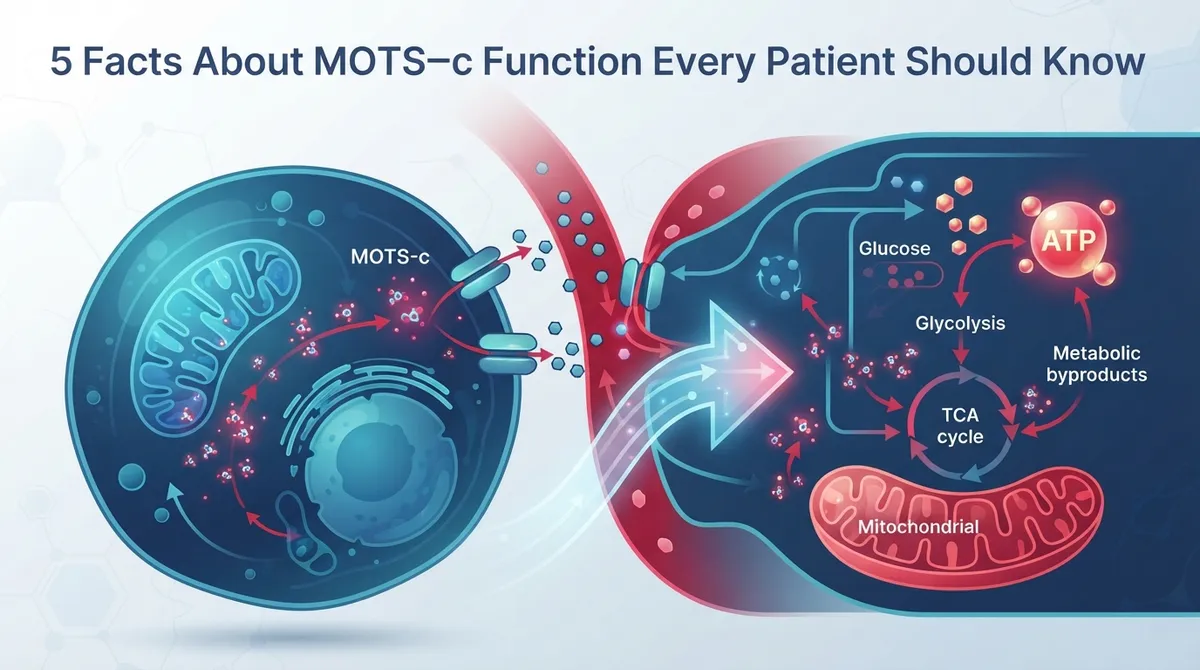 5 Facts About MOTS–c Function Every Patient Should Know

MOTS-c

Glucose

ATP

Glycolysis

Metabolic byproducts

TCA cycle

Mitochondrial